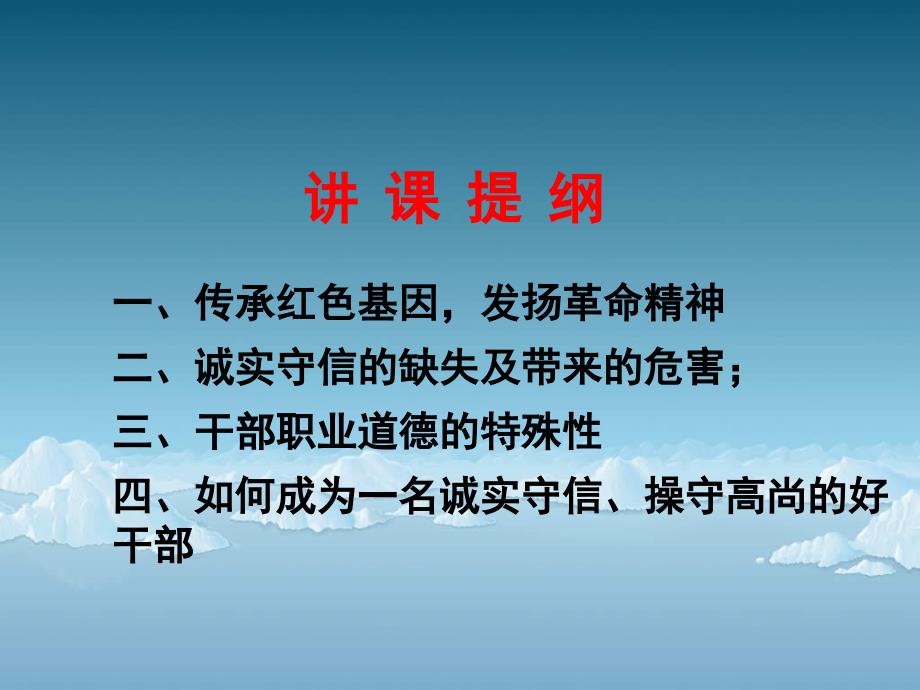 讲 课 提 纲

一、传承红色基因，发扬革命精神

二、诚实守信的缺失及带来的危害；

三、干部职业道德的特殊性

四、如何成为一名诚实守信、操守高尚的好干部